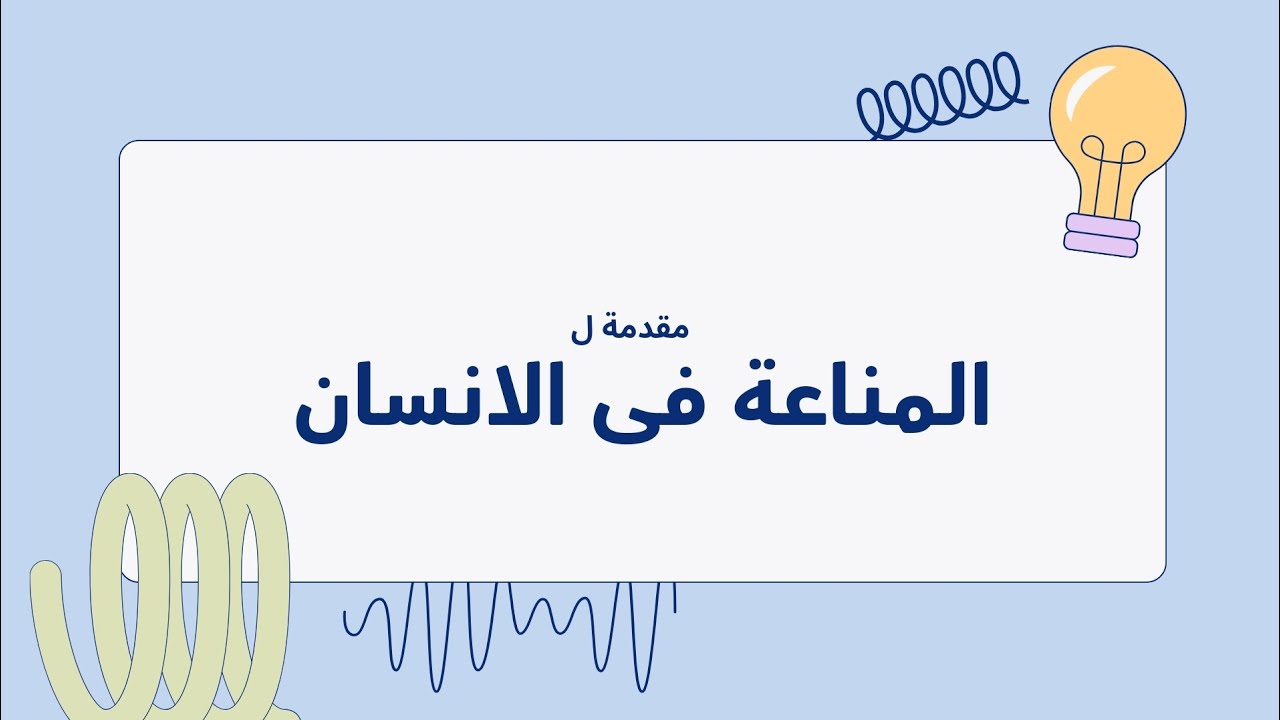 مقدمة ل

المناعة فى الانسان